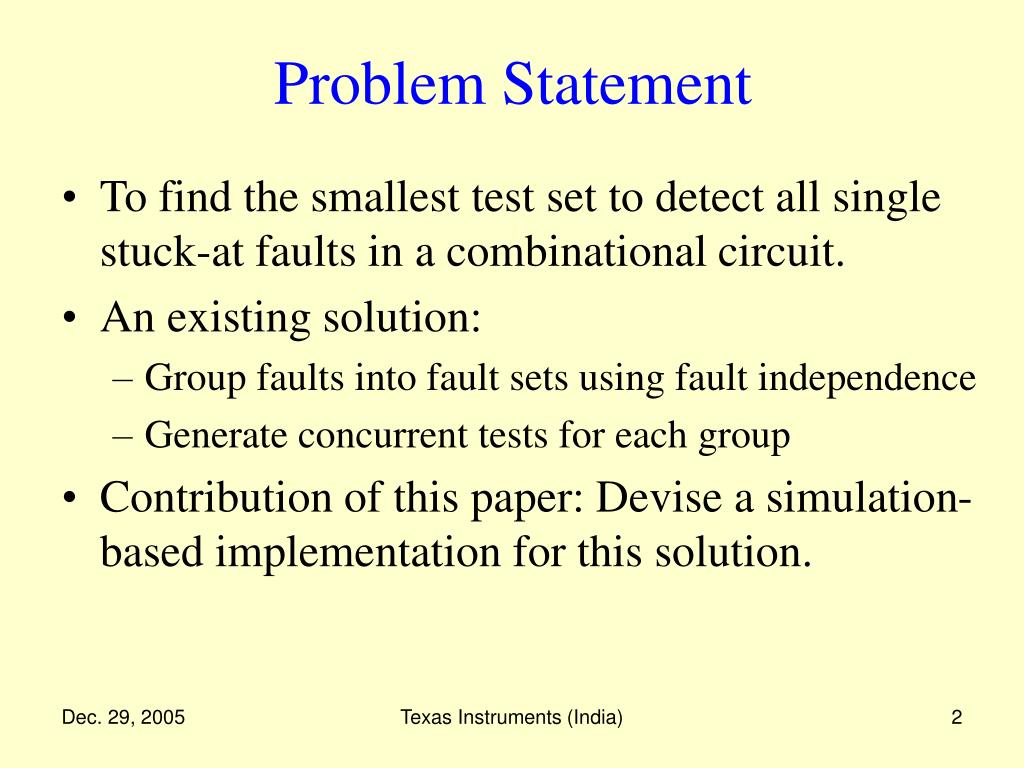 Problem Statement

• To find the smallest test set to detect all single stuck-at faults in a combinational circuit.
• An existing solution:
– Group faults into fault sets using fault independence
– Generate concurrent tests for each group
• Contribution of this paper: Devise a simulation-based implementation for this solution.

Dec. 29, 2005
Texas Instruments (India)
2